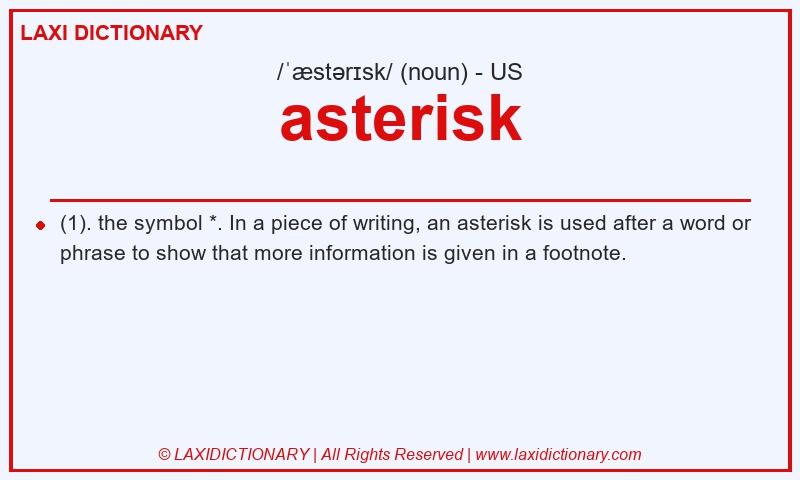 LAXI DICTIONARY

/ˈæstərɪsk/ (noun) - US

asterisk

(1). the symbol *. In a piece of writing, an asterisk is used after a word or phrase to show that more information is given in a footnote.

© LAXIDICTIONARY | All Rights Reserved | www.laxidictionary.com